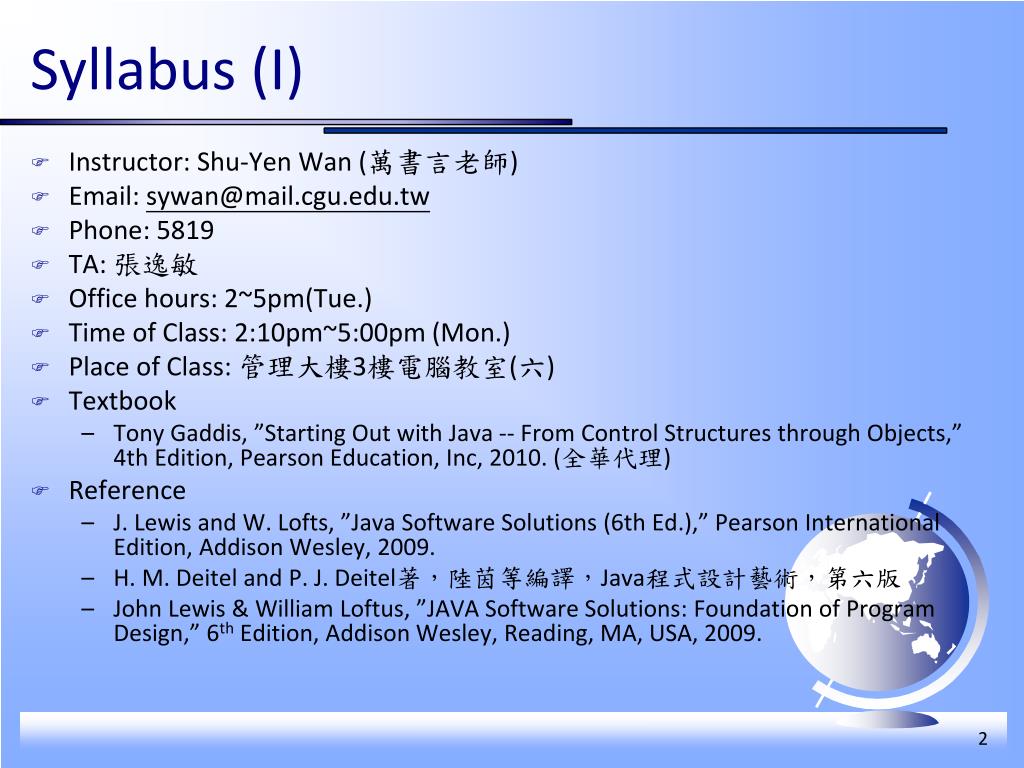 Syllabus (I)

Instructor: Shu-Yen Wan (萬書言老師)
Email: sywan@mail.cgu.edu.tw
Phone: 5819
TA: 張逸敏
Office hours: 2~5pm(Tue.)
Time of Class: 2:10pm~5:00pm (Mon.)
Place of Class: 管理大樓3樓電腦教室(六)
Textbook
– Tony Gaddis, ”Starting Out with Java -- From Control Structures through Objects,” 4th Edition, Pearson Education, Inc, 2010. (全華代理)
Reference
– J. Lewis and W. Lofts, ”Java Software Solutions (6th Ed.),” Pearson International Edition, Addison Wesley, 2009.
– H. M. Deitel and P. J. Deitel著，陸茵等編譯，Java程式設計藝術，第六版
– John Lewis & William Loftus, ”JAVA Software Solutions: Foundation of Program Design,” 6$^{th}$ Edition, Addison Wesley, Reading, MA, USA, 2009.

2